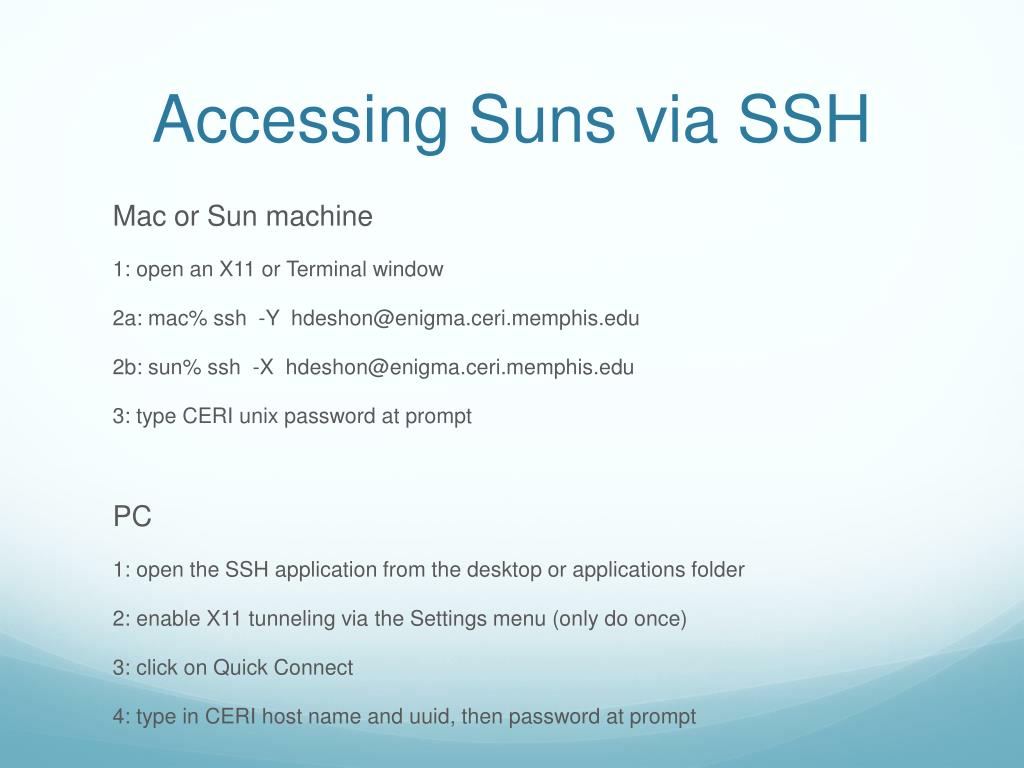 Accessing Suns via SSH

Mac or Sun machine

1: open an X11 or Terminal window

2a: mac% ssh -Y hdeshon@enigma.ceri.memphis.edu

2b: sun% ssh -X hdeshon@enigma.ceri.memphis.edu

3: type CERI unix password at prompt

PC

1: open the SSH application from the desktop or applications folder

2: enable X11 tunneling via the Settings menu (only do once)

3: click on Quick Connect

4: type in CERI host name and uuid, then password at prompt